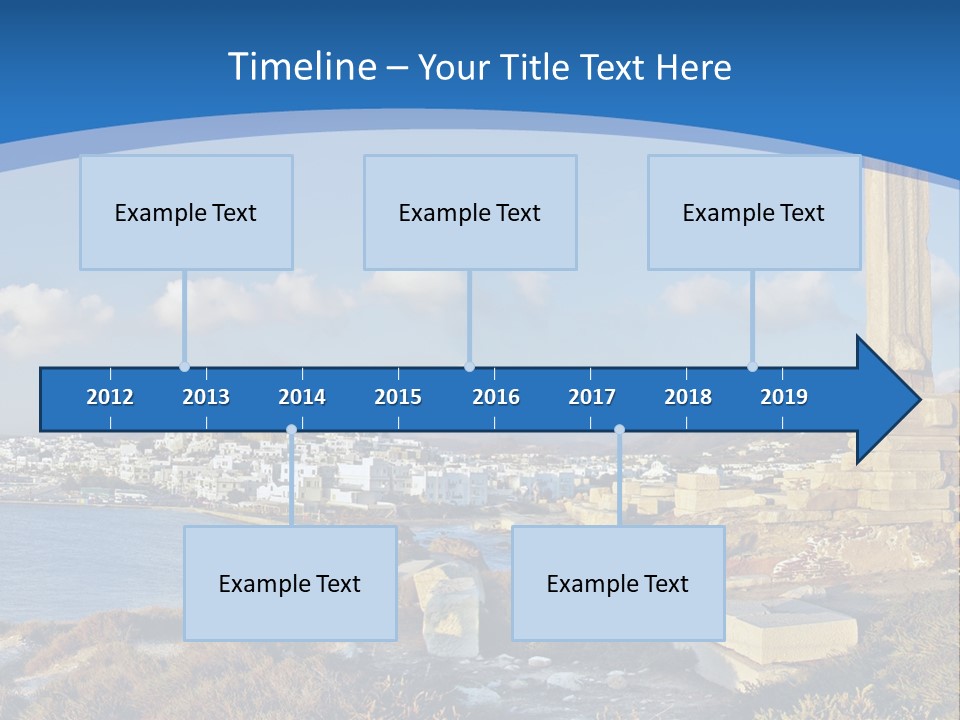 Timeline – Your Title Text Here

Example Text

Example Text

Example Text

2012 2013 2014 2015 2016 2017 2018 2019

Example Text

Example Text